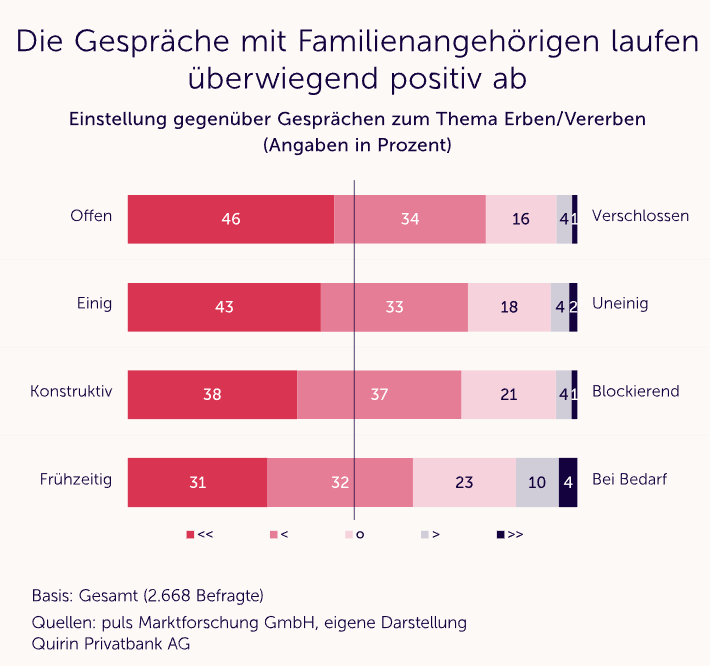 Die Gespräche mit Familienangehörigen laufen überwiegend positiv ab

Einstellung gegenüber Gesprächen zum Thema Erben/Vererben
(Angaben in Prozent)

Offen 46 34 16 4 1 Verschlossen

Einig 43 33 18 4 2 Uneinig

Konstruktiv 38 37 21 4 1 Blockierend

Frühzeitig 31 32 23 10 4 Bei Bedarf

<< < o > >>

Basis: Gesamt (2.668 Befragte)

Quellen: puls Marktforschung GmbH, eigene Darstellung Quirin Privatbank AG